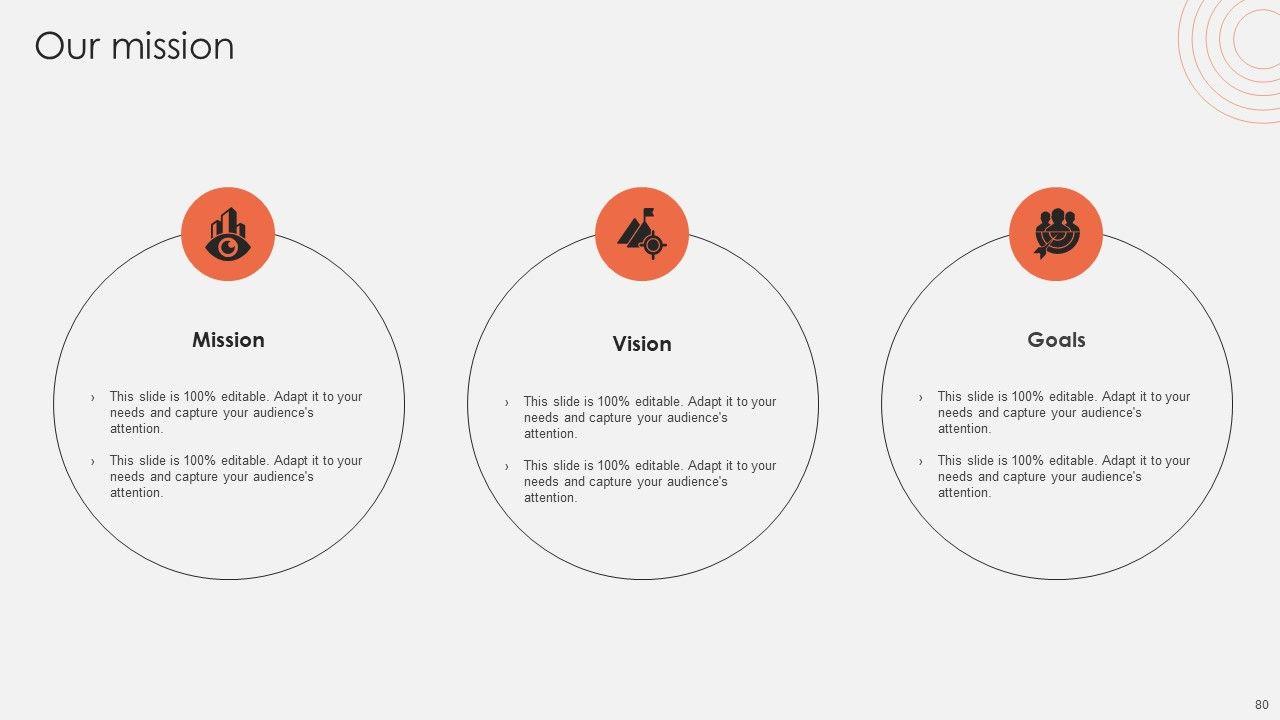 Our mission

Mission

› This slide is 100% editable. Adapt it to your needs and capture your audience's attention.

› This slide is 100% editable. Adapt it to your needs and capture your audience's attention.

Vision

› This slide is 100% editable. Adapt it to your needs and capture your audience's attention.

› This slide is 100% editable. Adapt it to your needs and capture your audience's attention.

Goals

› This slide is 100% editable. Adapt it to your needs and capture your audience's attention.

› This slide is 100% editable. Adapt it to your needs and capture your audience's attention.

80